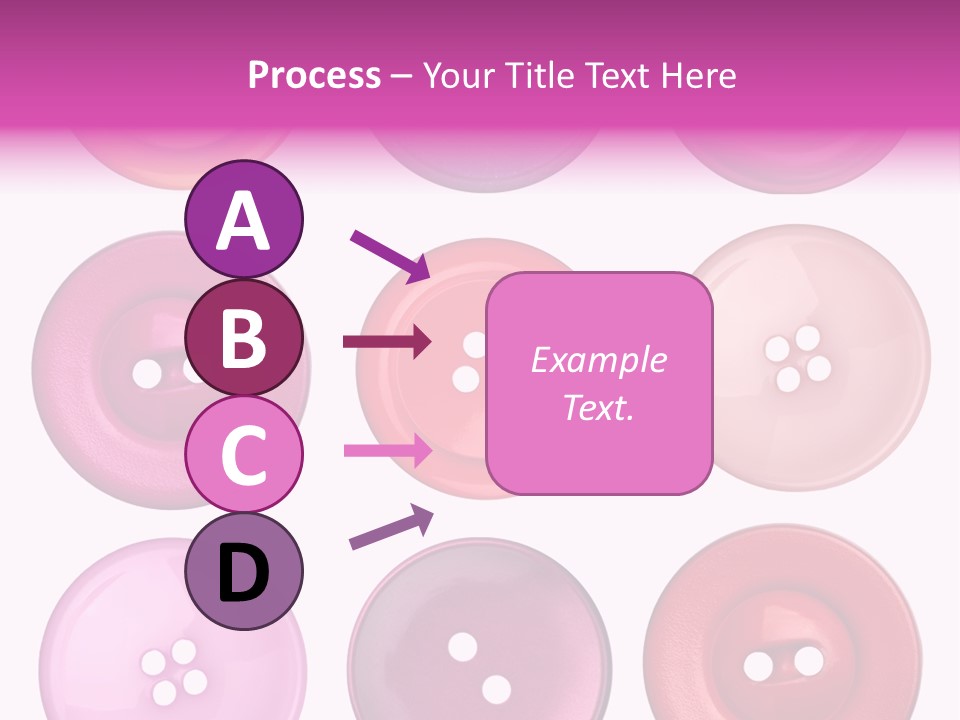 Process – Your Title Text Here

A

B

C

D

Example Text.